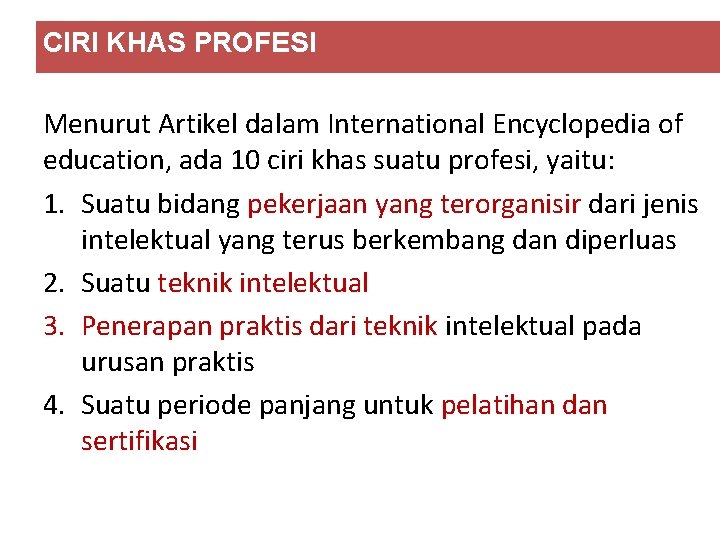 CIRI KHAS PROFESI

Menurut Artikel dalam International Encyclopedia of education, ada 10 ciri khas suatu profesi, yaitu:

1. Suatu bidang pekerjaan yang terorganisir dari jenis intelektual yang terus berkembang dan diperluas
2. Suatu teknik intelektual
3. Penerapan praktis dari teknik intelektual pada urusan praktis
4. Suatu periode panjang untuk pelatihan dan sertifikasi